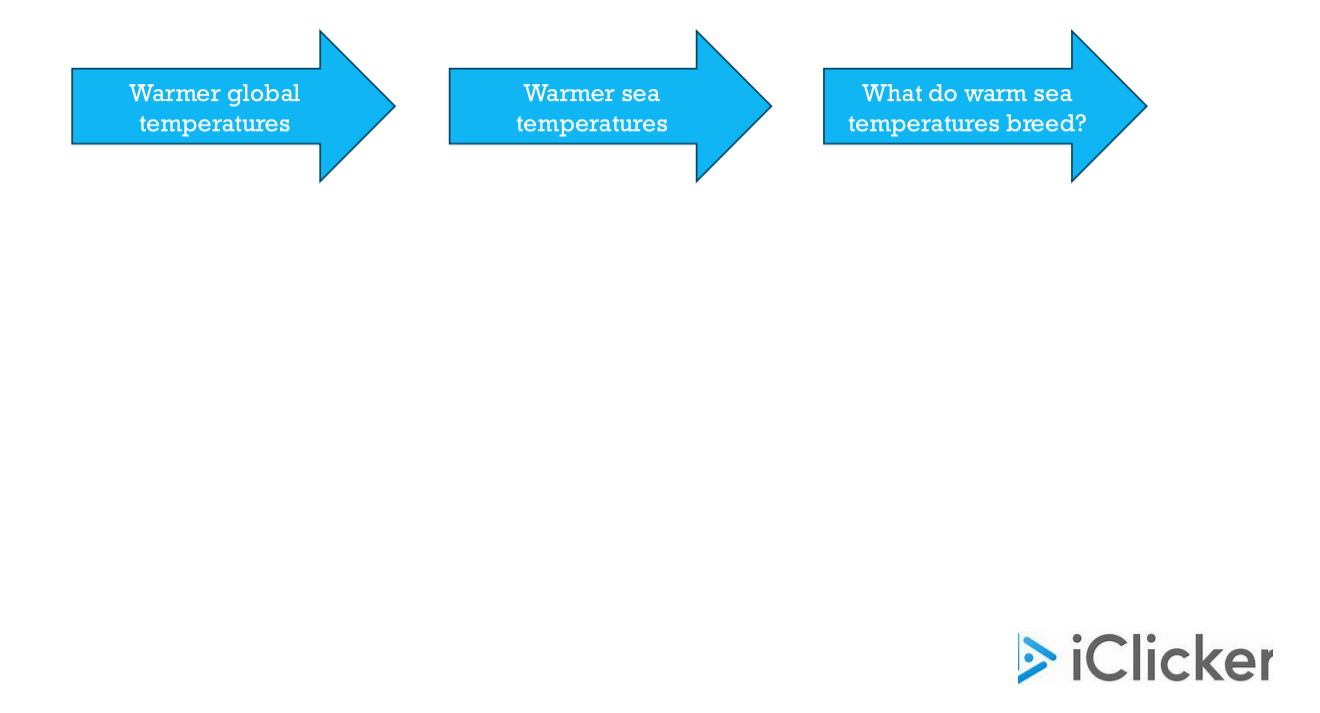 Warmer global temperatures

Warmer sea temperatures

What do warm sea temperatures breed?

iClicker